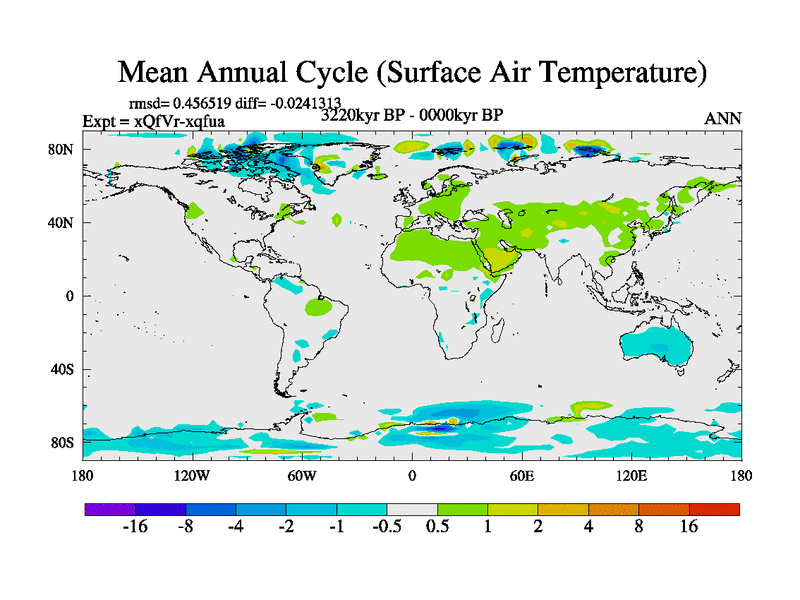 Mean Annual Cycle (Surface Air Temperature)

rmsd= 0.456519 diff= -0.0241313

Expt = xQfVr-xqfua

3220kyr BP - 0000kyr BP

ANN

80N
40N
0
40S
80S

180 120W 60W 0 60E 120E 180

-16 -8 -4 -2 -1 -0.5 0.5 1 2 4 8 16